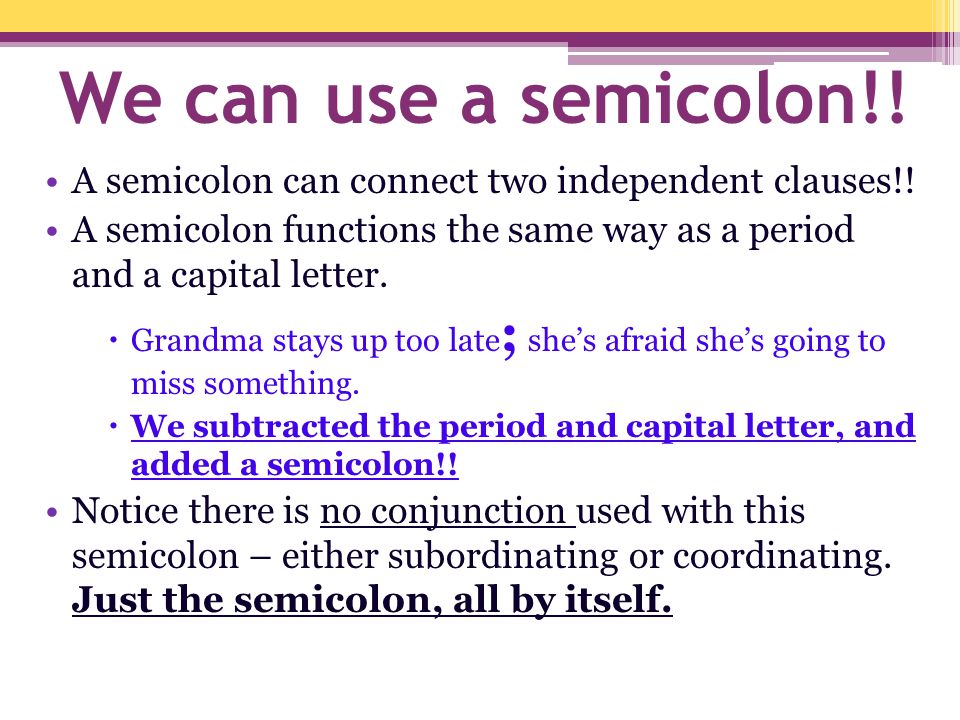 We can use a semicolon!!

• A semicolon can connect two independent clauses!!
• A semicolon functions the same way as a period and a capital letter.

• Grandma stays up too late; she's afraid she's going to miss something.
• We subtracted the period and capital letter, and added a semicolon!!

• Notice there is no conjunction used with this semicolon – either subordinating or coordinating. Just the semicolon, all by itself.